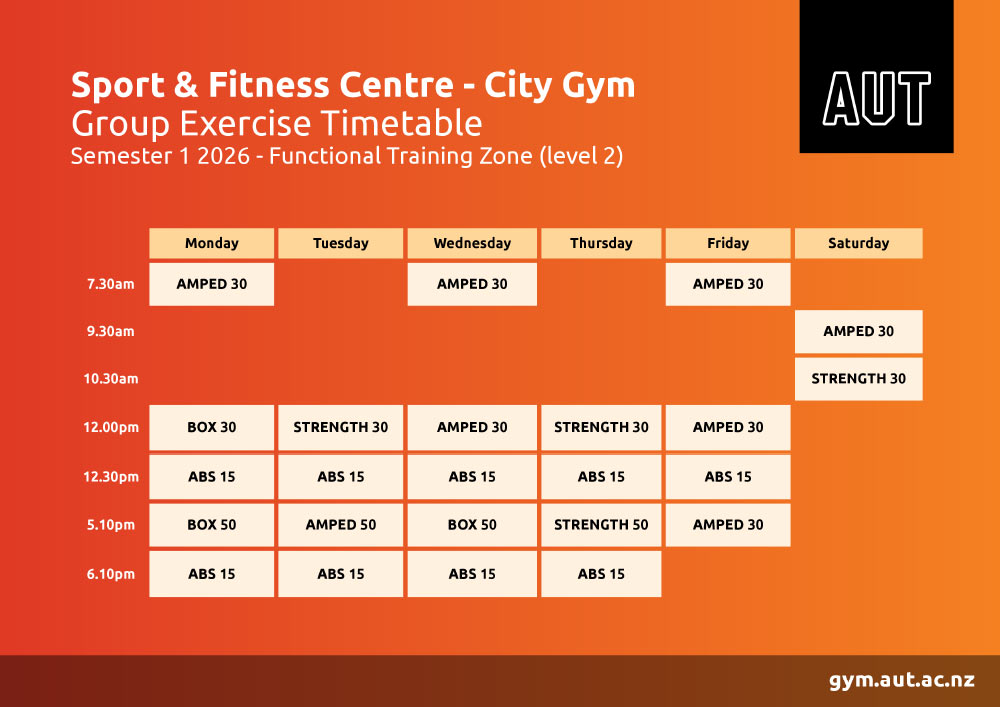 Sport & Fitness Centre - City Gym
Group Exercise Timetable
Semester 1 2026 - Functional Training Zone (level 2)

AUT

| | Monday | Tuesday | Wednesday | Thursday | Friday | Saturday |
|---|---|---|---|---|---|---|
| 7.30am | AMPED 30 | | AMPED 30 | | AMPED 30 | |
| 9.30am | | | | | | AMPED 30 |
| 10.30am | | | | | | STRENGTH 30 |
| 12.00pm | BOX 30 | STRENGTH 30 | AMPED 30 | STRENGTH 30 | AMPED 30 | |
| 12.30pm | ABS 15 | ABS 15 | ABS 15 | ABS 15 | ABS 15 | |
| 5.10pm | BOX 50 | AMPED 50 | BOX 50 | STRENGTH 50 | AMPED 30 | |
| 6.10pm | ABS 15 | ABS 15 | ABS 15 | ABS 15 | | |

gym.aut.ac.nz